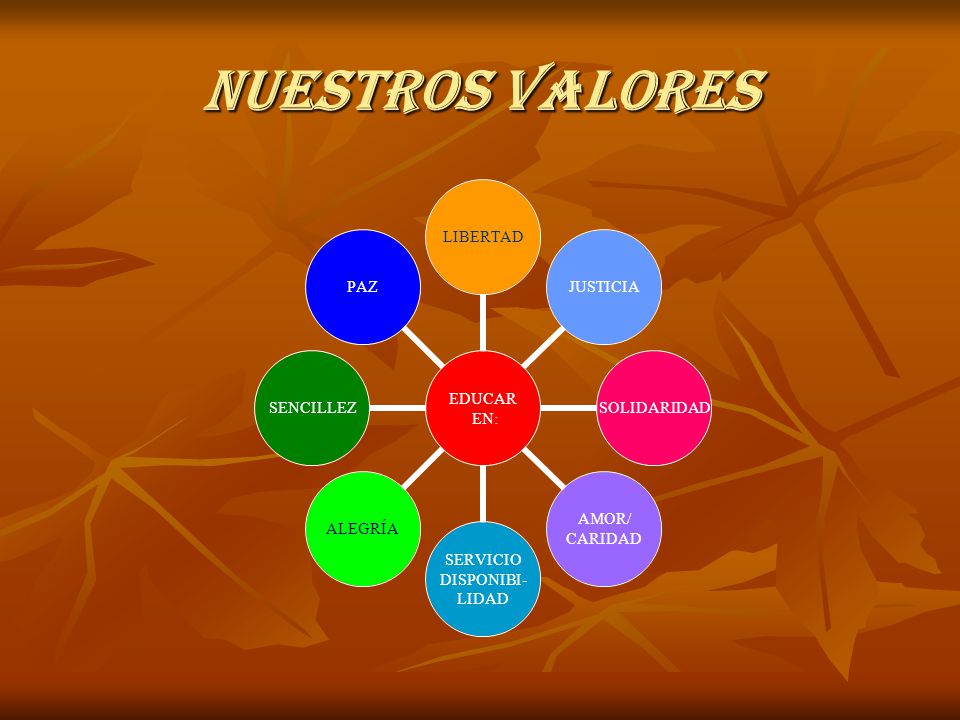 NUESTROS VALORES

EDUCAR EN:

LIBERTAD

JUSTICIA

SOLIDARIDAD

AMOR/ CARIDAD

SERVICIO DISPONIBILIDAD

ALEGRÍA

SENCILLEZ

PAZ